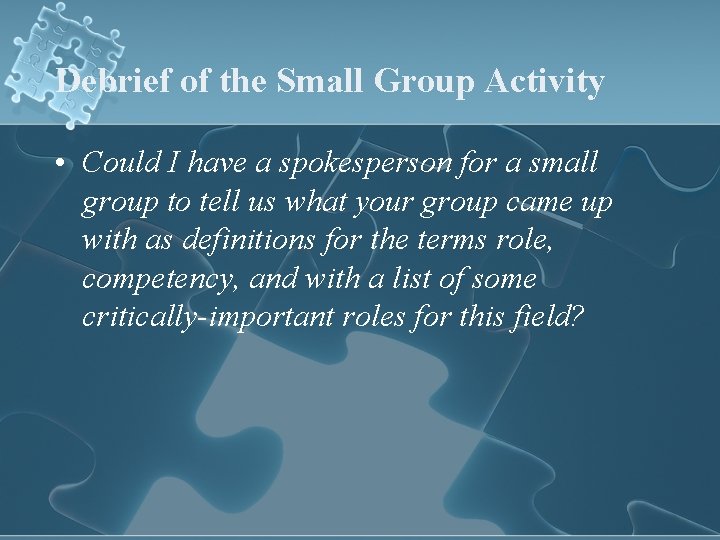 Debrief of the Small Group Activity

• Could I have a spokesperson for a small group to tell us what your group came up with as definitions for the terms role, competency, and with a list of some critically-important roles for this field?